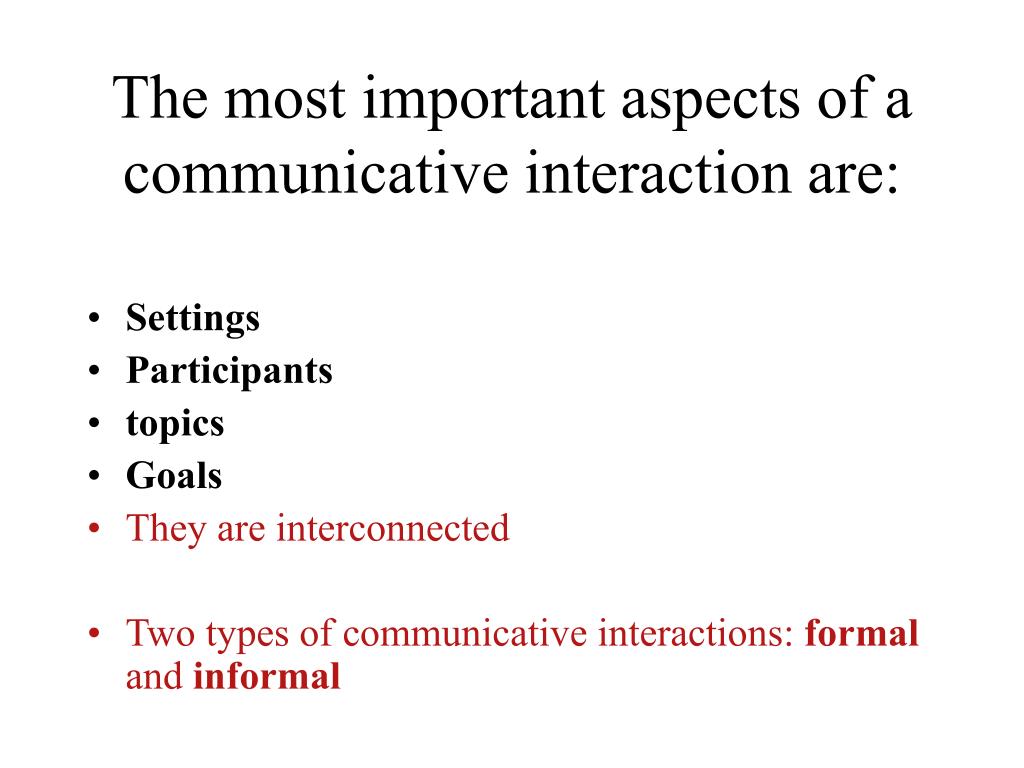 The most important aspects of a communicative interaction are:

• Settings
• Participants
• topics
• Goals
• They are interconnected

• Two types of communicative interactions: formal and informal